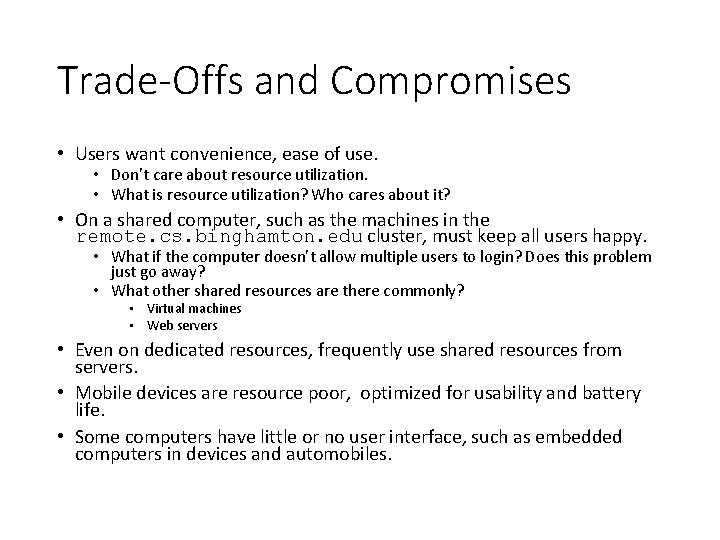 Trade-Offs and Compromises

• Users want convenience, ease of use.
  • Don't care about resource utilization.
  • What is resource utilization? Who cares about it?
• On a shared computer, such as the machines in the remote.cs.binghamton.edu cluster, must keep all users happy.
  • What if the computer doesn't allow multiple users to login? Does this problem just go away?
  • What other shared resources are there commonly?
    • Virtual machines
    • Web servers
• Even on dedicated resources, frequently use shared resources from servers.
• Mobile devices are resource poor, optimized for usability and battery life.
• Some computers have little or no user interface, such as embedded computers in devices and automobiles.